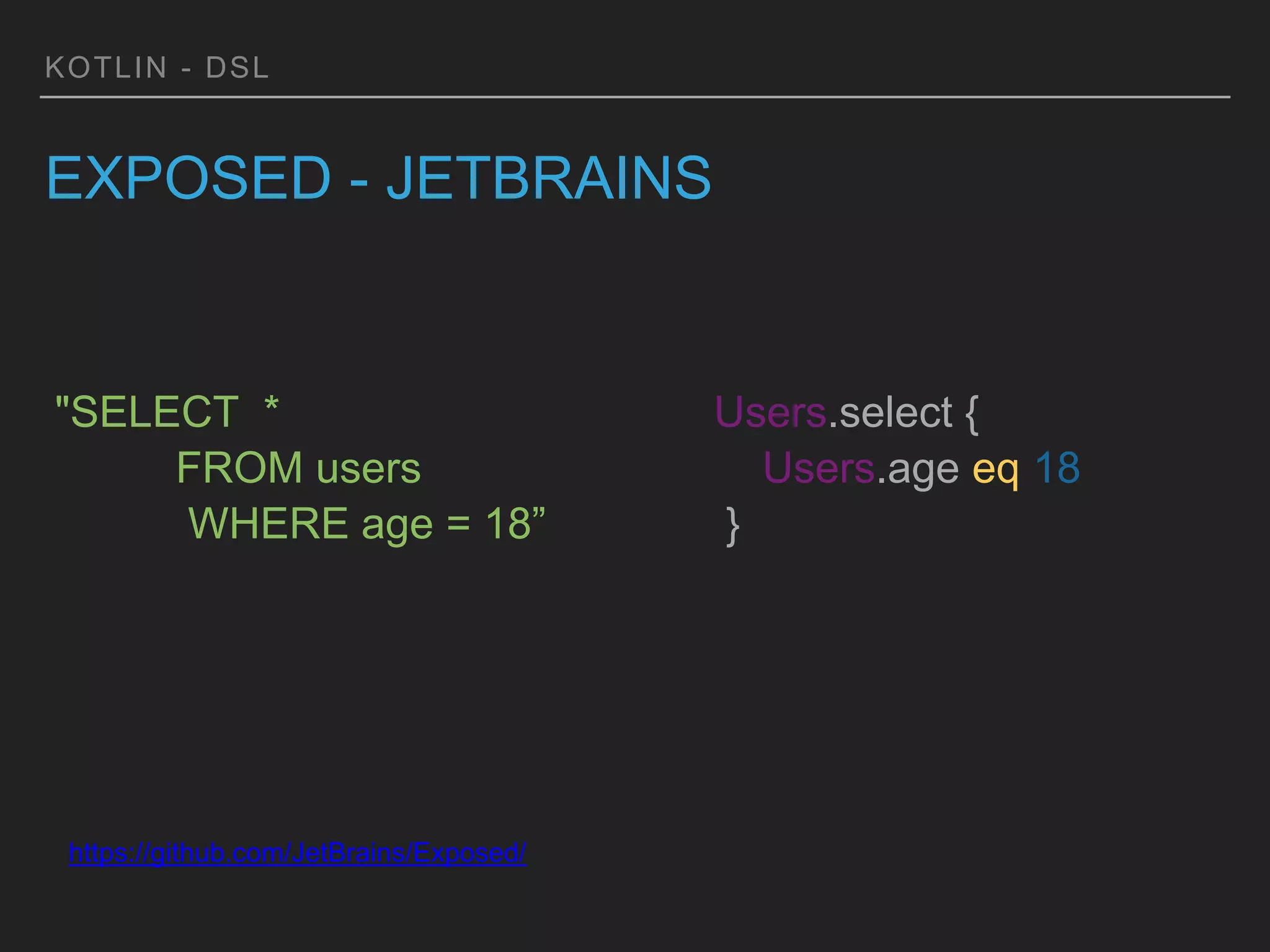 KOTLIN - DSL

EXPOSED - JETBRAINS

"SELECT *
FROM users
WHERE age = 18”

Users.select {
Users.age eq 18
}

https://github.com/JetBrains/Exposed/